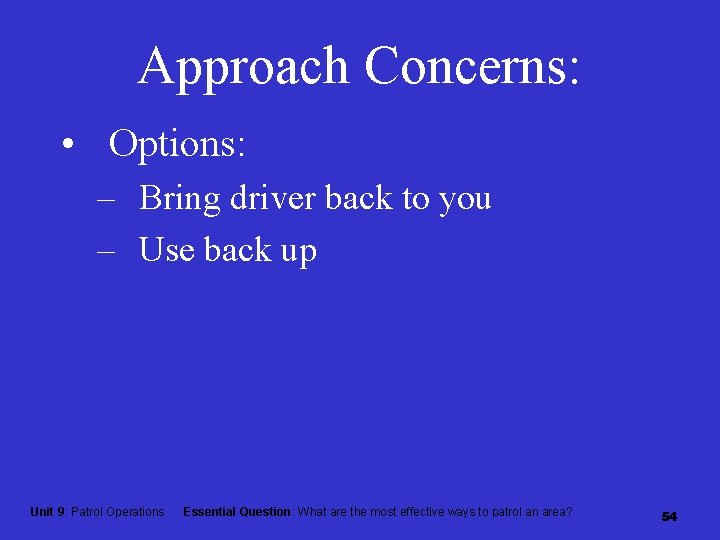 Approach Concerns:

• Options:
– Bring driver back to you
– Use back up

Unit 9: Patrol Operations Essential Question: What are the most effective ways to patrol an area?

54